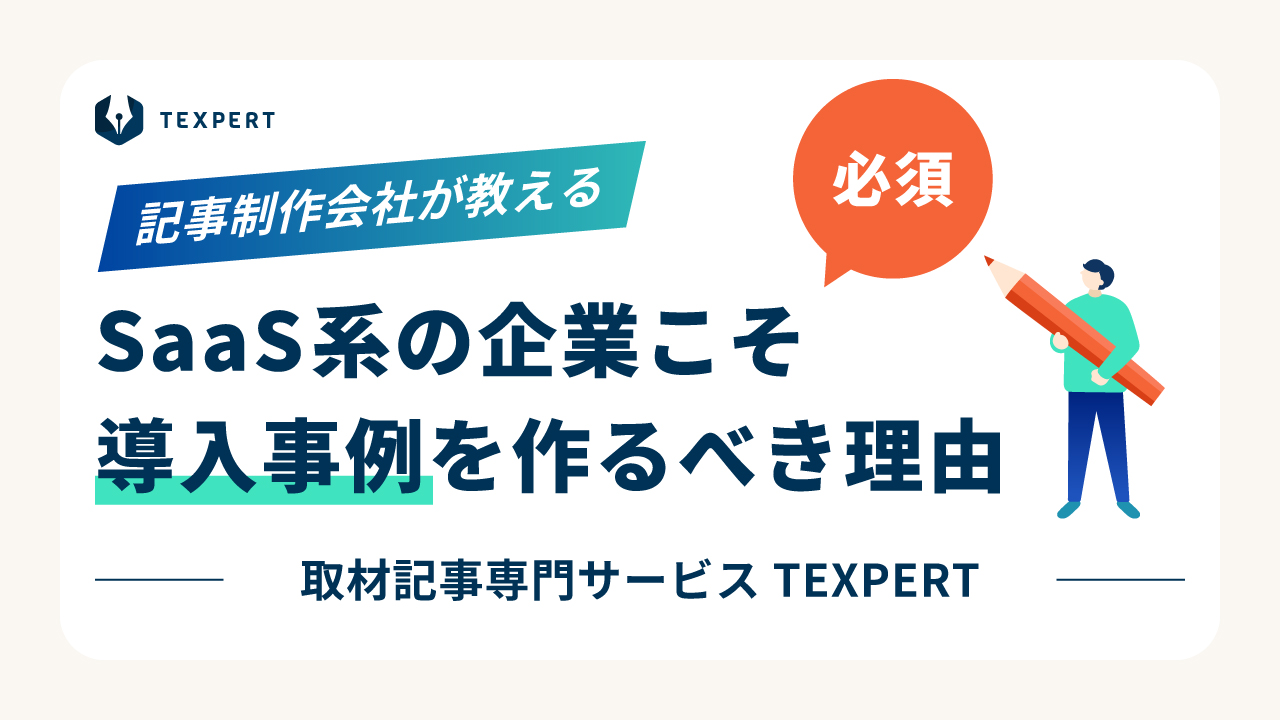 TEXPERT

記事制作会社が教える

必須

SaaS系の企業こそ
導入事例を作るべき理由

取材記事専門サービス TEXPERT